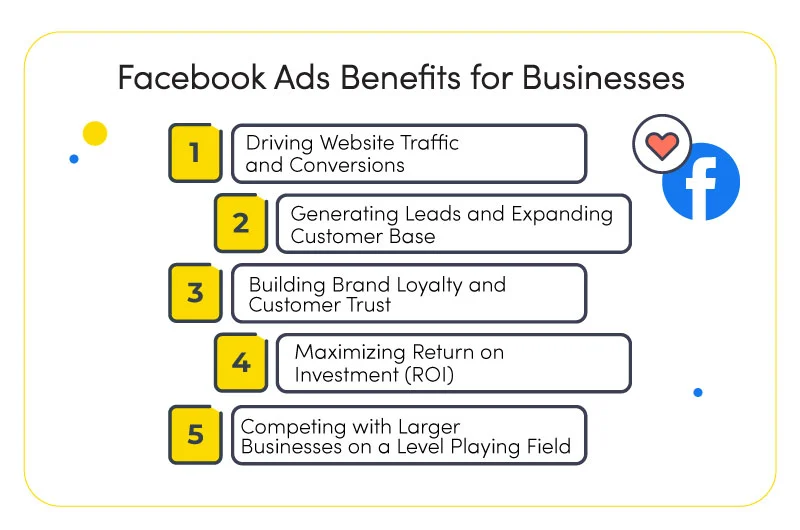 Facebook Ads Benefits for Businesses

1 Driving Website Traffic and Conversions

2 Generating Leads and Expanding Customer Base

3 Building Brand Loyalty and Customer Trust

4 Maximizing Return on Investment (ROI)

5 Competing with Larger Businesses on a Level Playing Field

f